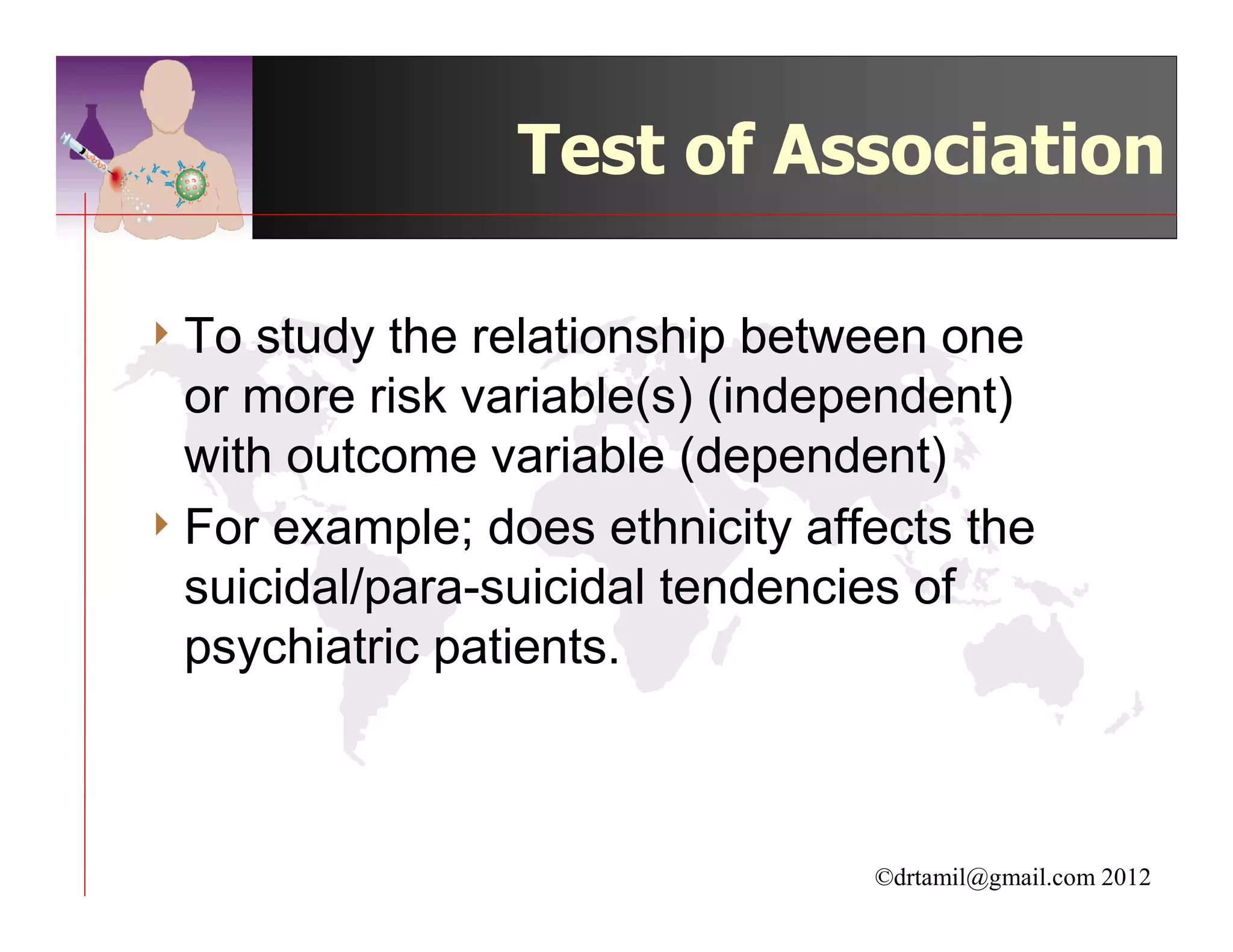 Test of Association

To study the relationship between one or more risk variable(s) (independent) with outcome variable (dependent)

For example; does ethnicity affects the suicidal/para-suicidal tendencies of psychiatric patients.

©drtamil@gmail.com 2012